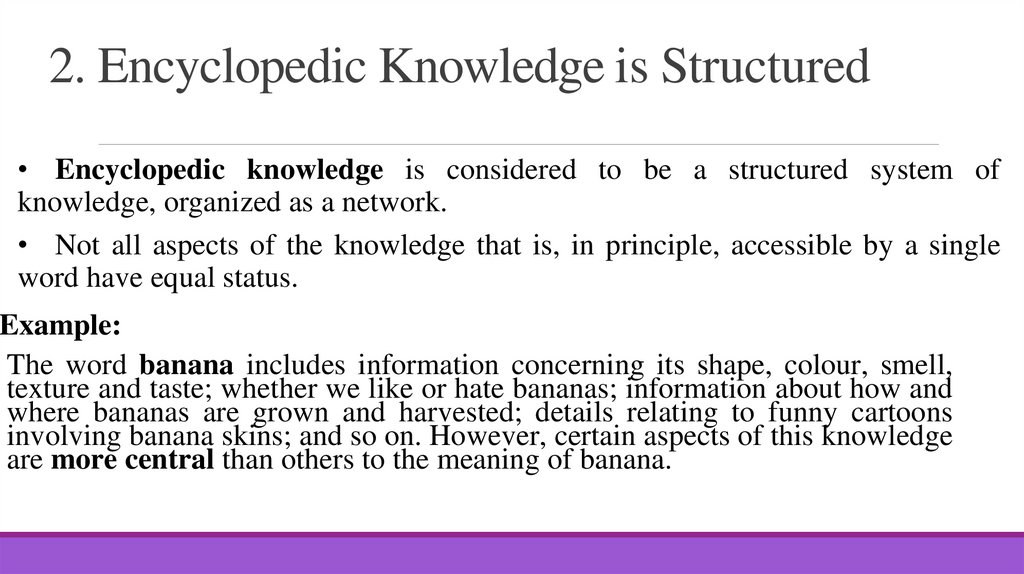 2. Encyclopedic Knowledge is Structured

• Encyclopedic knowledge is considered to be a structured system of knowledge, organized as a network.

• Not all aspects of the knowledge that is, in principle, accessible by a single word have equal status.

Example:

The word banana includes information concerning its shape, colour, smell, texture and taste; whether we like or hate bananas; information about how and where bananas are grown and harvested; details relating to funny cartoons involving banana skins; and so on. However, certain aspects of this knowledge are more central than others to the meaning of banana.